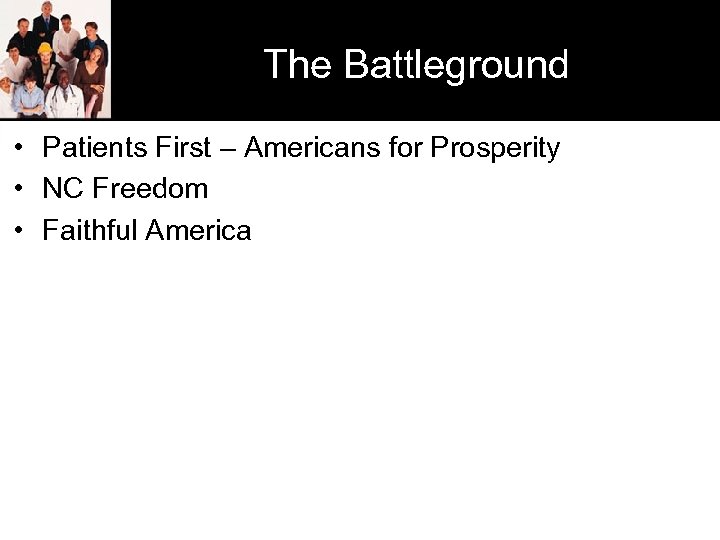 The Battleground

• Patients First – Americans for Prosperity
• NC Freedom
• Faithful America